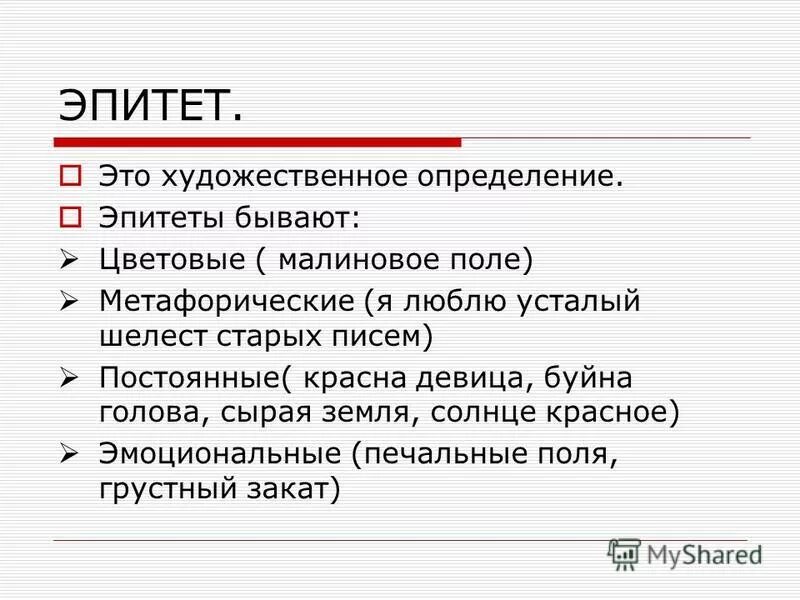 ЭПИТЕТ.

Это художественное определение.

Эпитеты бывают:

Цветовые ( малиновое поле)

Метафорические (я люблю усталый шелест старых писем)

Постоянные( красна девица, буйна голова, сырая земля, солнце красное)

Эмоциональные (печальные поля, грустный закат)

MyShared